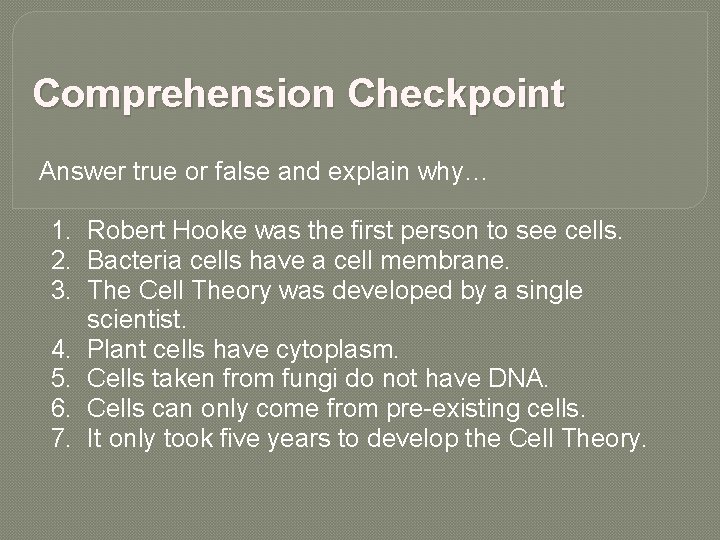 Comprehension Checkpoint

Answer true or false and explain why…

1. Robert Hooke was the first person to see cells.
2. Bacteria cells have a cell membrane.
3. The Cell Theory was developed by a single scientist.
4. Plant cells have cytoplasm.
5. Cells taken from fungi do not have DNA.
6. Cells can only come from pre-existing cells.
7. It only took five years to develop the Cell Theory.